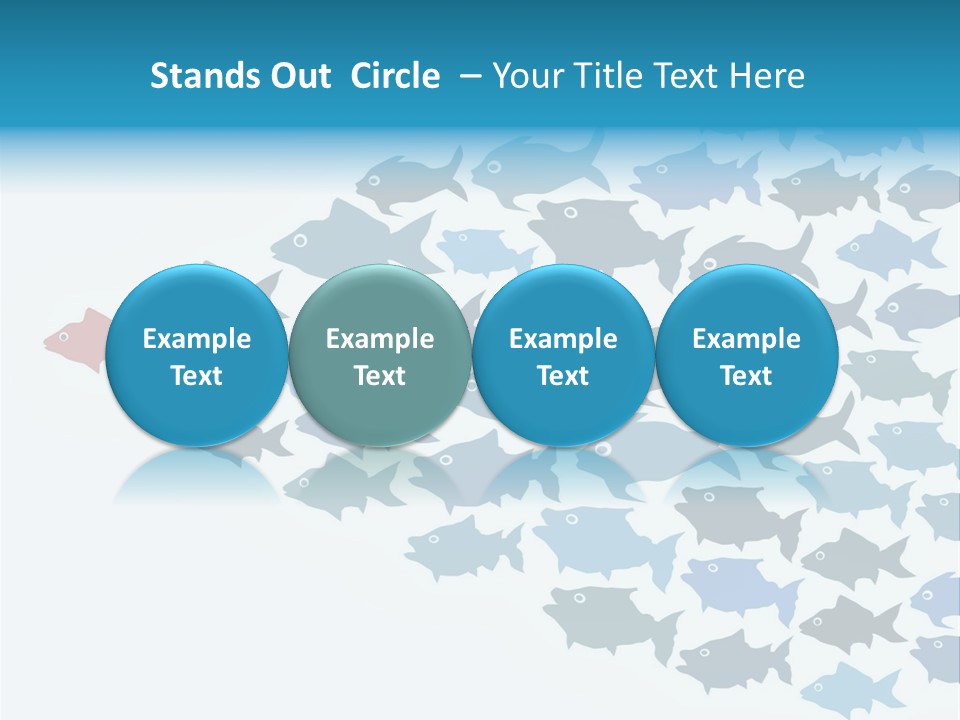 Stands Out Circle – Your Title Text Here

Example Text

Example Text

Example Text

Example Text